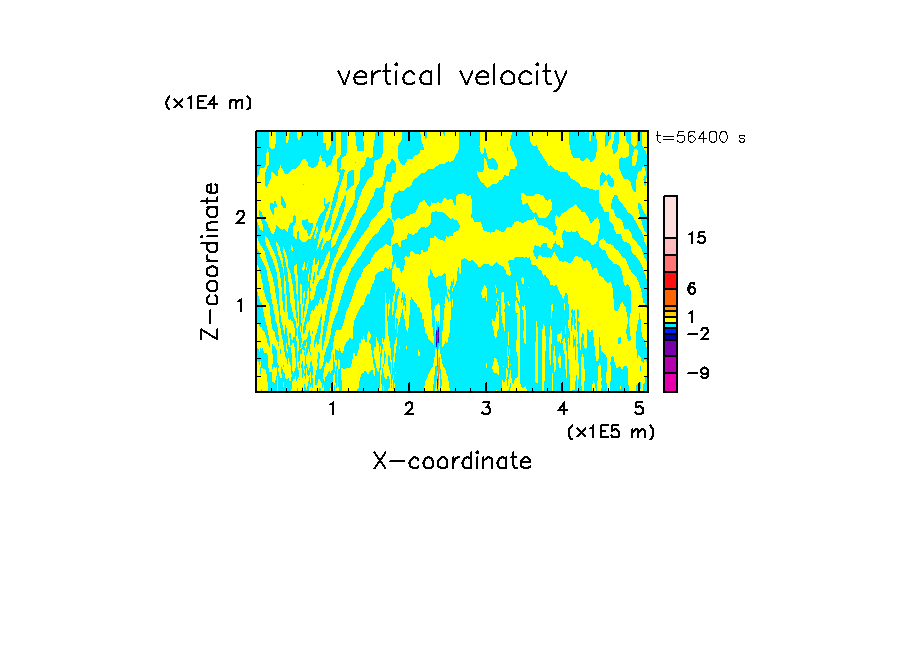 vertical velocity

(x1E4 m)

t=56400 s

Z-coordinate

2

1

15

6

1

−2

−9

1 2 3 4 5

(x1E5 m)

X-coordinate